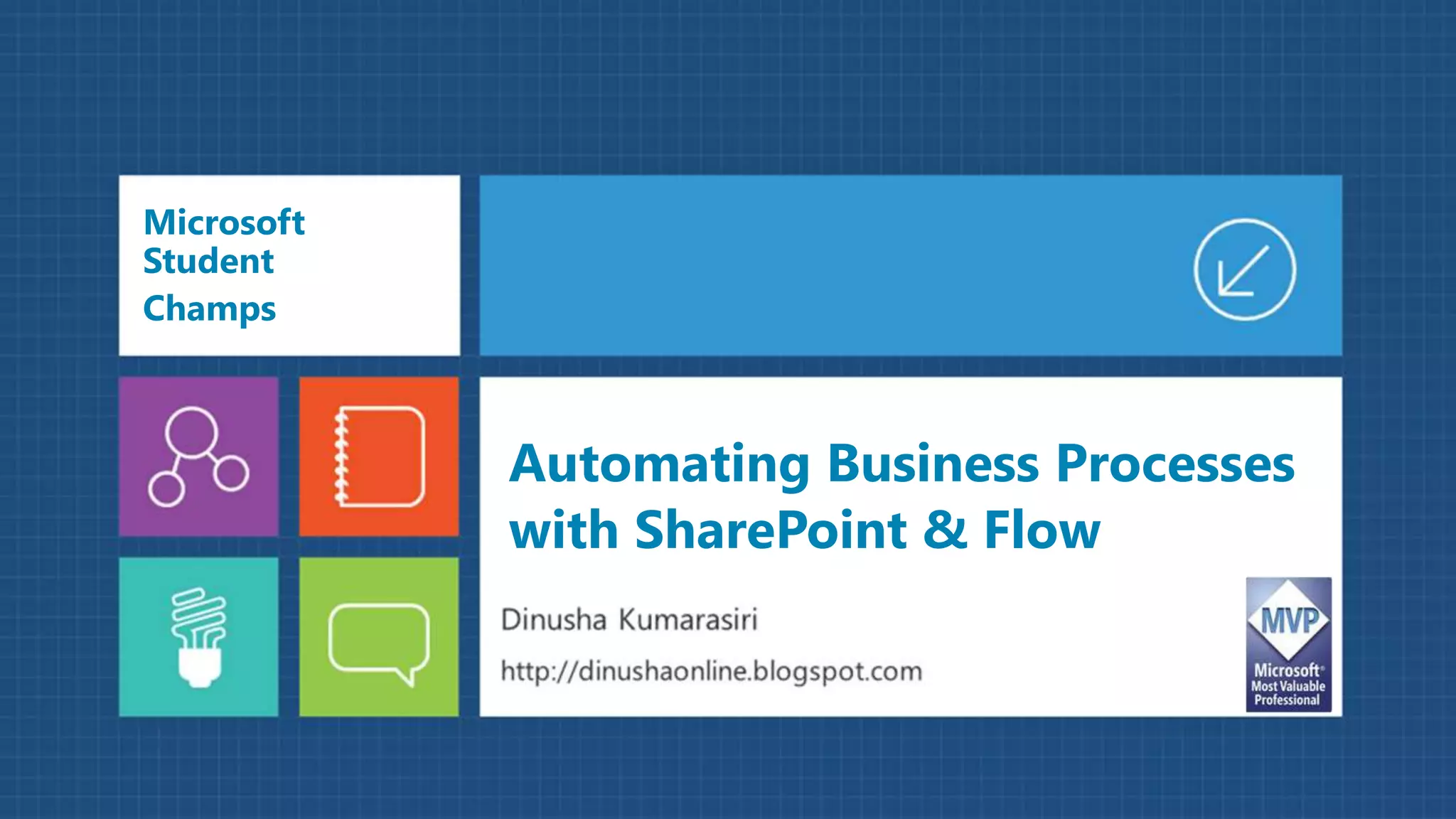 Microsoft
Student
Champs

Automating Business Processes with SharePoint & Flow

Dinusha Kumarasiri

http://dinushaonline.blogspot.com

MVP
Microsoft®
Most Valuable
Professional